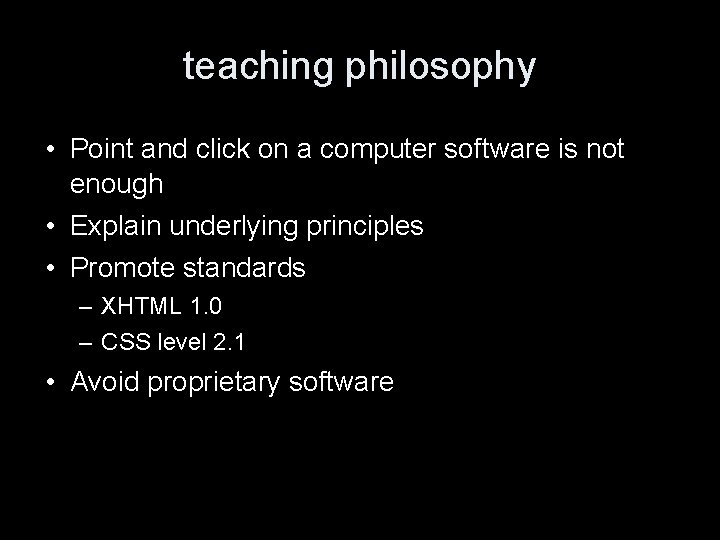 teaching philosophy

• Point and click on a computer software is not enough
• Explain underlying principles
• Promote standards
– XHTML 1.0
– CSS level 2.1
• Avoid proprietary software